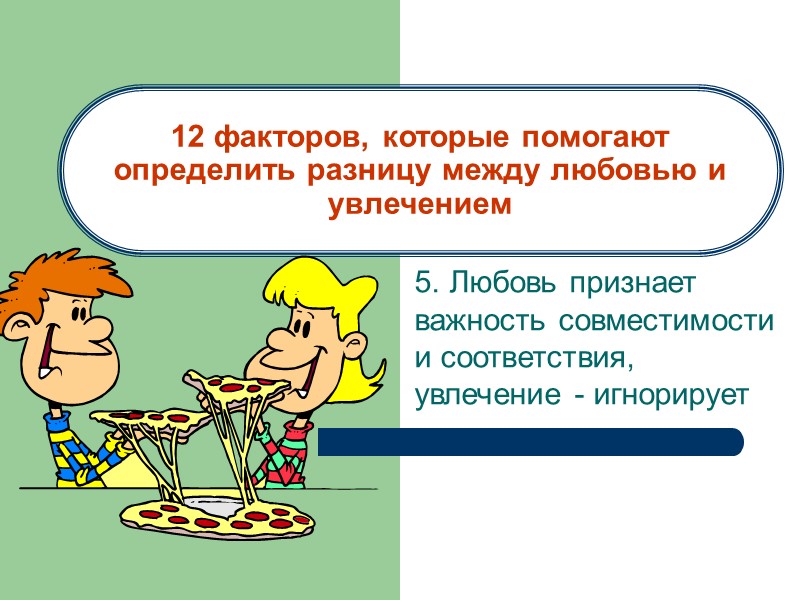 12 факторов, которые помогают определить разницу между любовью и увлечением

5. Любовь признает важность совместимости и соответствия, увлечение - игнорирует